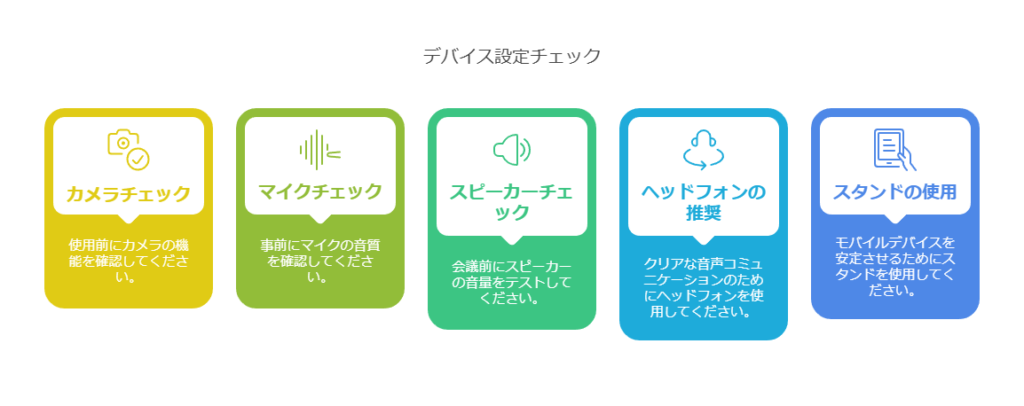 デバイス設定チェック

カメラチェック

使用前にカメラの機能を確認してください。

マイクチェック

事前にマイクの音質を確認してください。

スピーカーチェック

会議前にスピーカーの音量をテストしてください。

ヘッドフォンの推奨

クリアな音声コミュニケーションのためにヘッドフォンを使用してください。

スタンドの使用

モバイルデバイスを安定させるためにスタンドを使用してください。